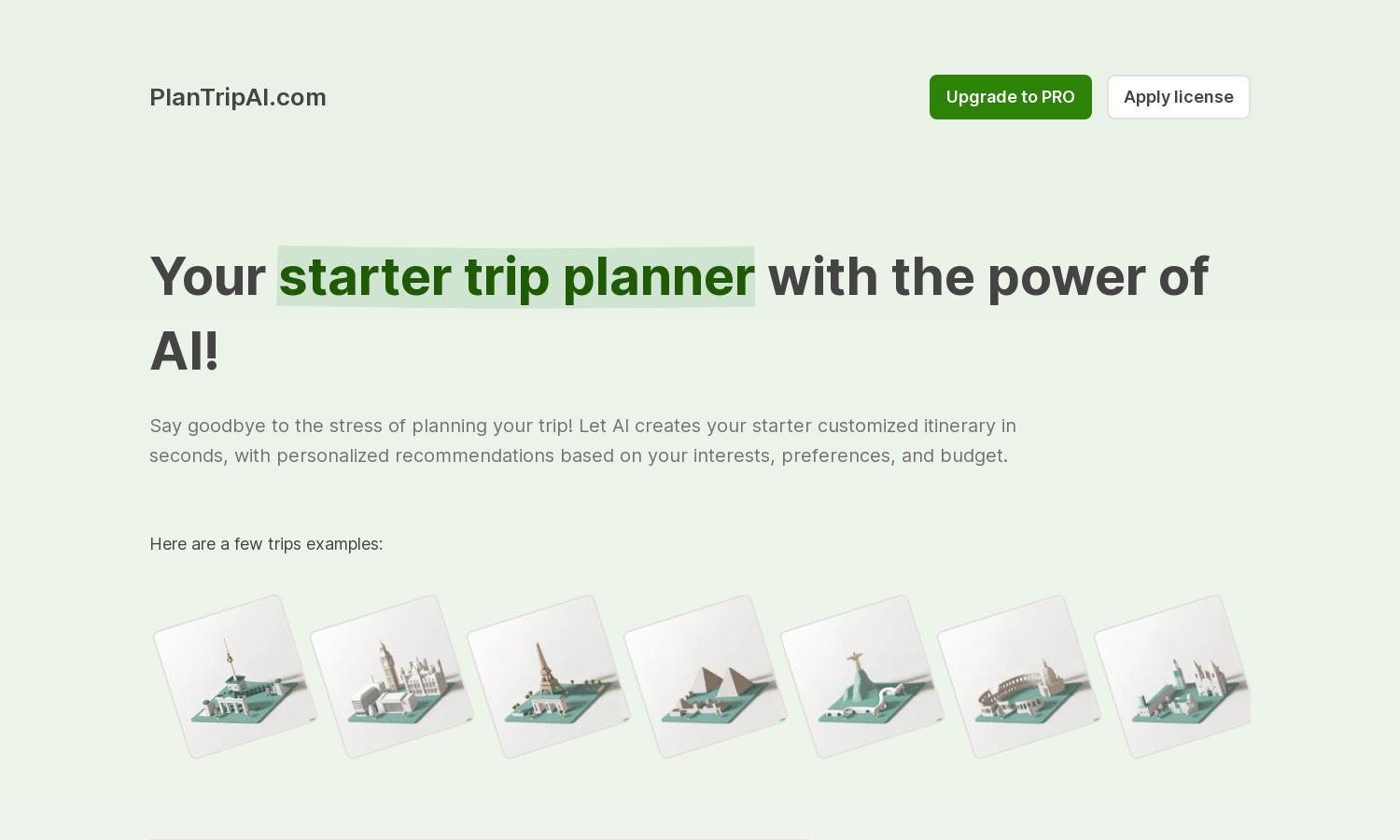 PlanTripAI.com

Upgrade to PRO

Apply license

Your starter trip planner with the power of AI!

Say goodbye to the stress of planning your trip! Let AI creates your starter customized itinerary in seconds, with personalized recommendations based on your interests, preferences, and budget.

Here are a few trips examples: